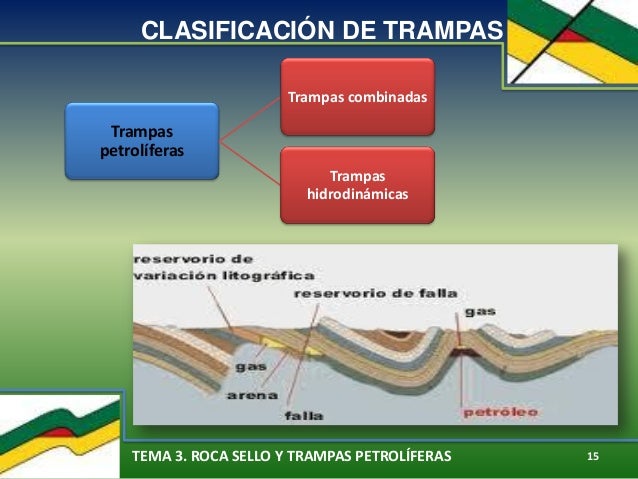 CLASIFICACIÓN DE TRAMPAS

Trampas petrolíferas

Trampas combinadas

Trampas hidrodinámicas

reservorio de variación litográfica

reservorio de falla

gas

gas

arena

falla

petróleo

TEMA 3. ROCA SELLO Y TRAMPAS PETROLÍFERAS

15